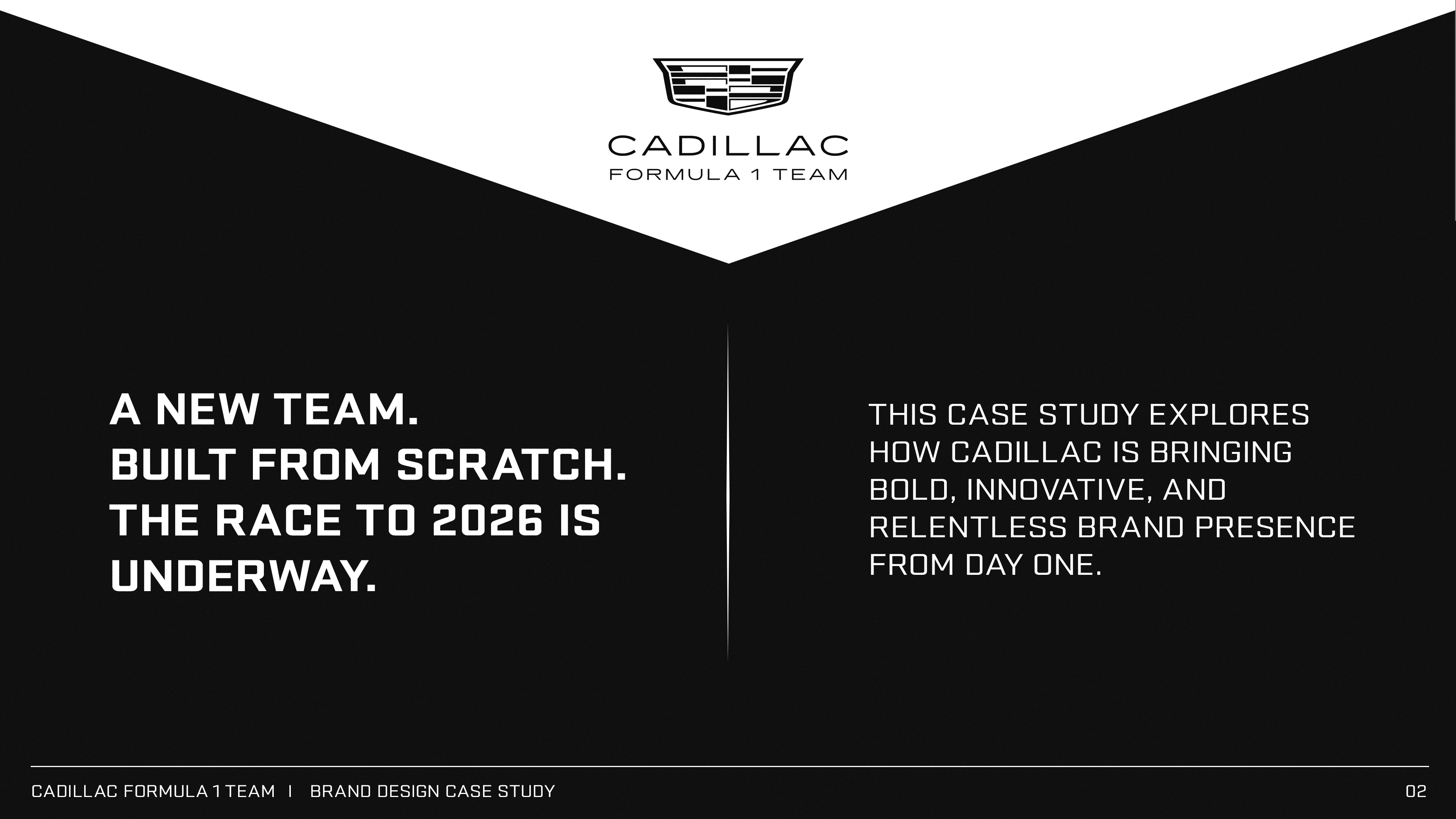 CADILLAC
FORMULA 1 TEAM

A NEW TEAM.
BUILT FROM SCRATCH.
THE RACE TO 2026 IS UNDERWAY.

THIS CASE STUDY EXPLORES HOW CADILLAC IS BRINGING BOLD, INNOVATIVE, AND RELENTLESS BRAND PRESENCE FROM DAY ONE.

CADILLAC FORMULA 1 TEAM | BRAND DESIGN CASE STUDY

02